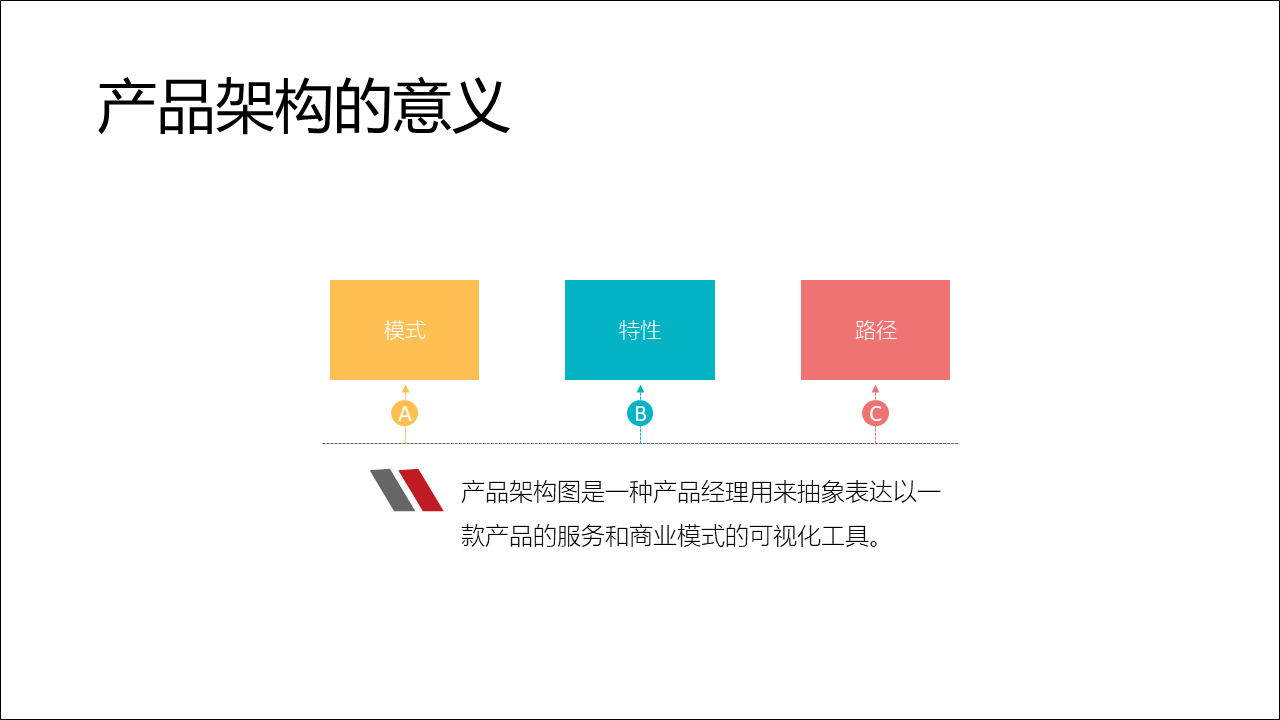 产品架构的意义

模式

特性

路径

A

B

C

产品架构图是一种产品经理用来抽象表达以一款产品的服务和商业模式的可视化工具。